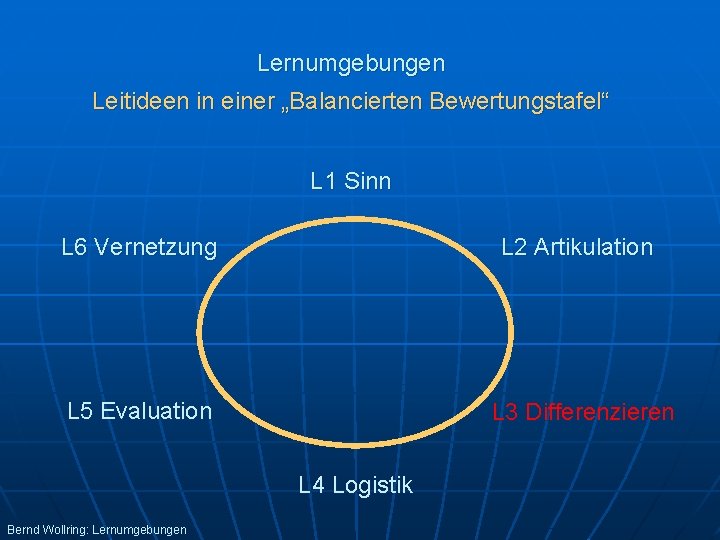 Lernumgebungen

Leitideen in einer „Balancierten Bewertungstafel“

L1 Sinn

L6 Vernetzung

L2 Artikulation

L5 Evaluation

L3 Differenzieren

L4 Logistik

Bernd Wollring: Lernumgebungen